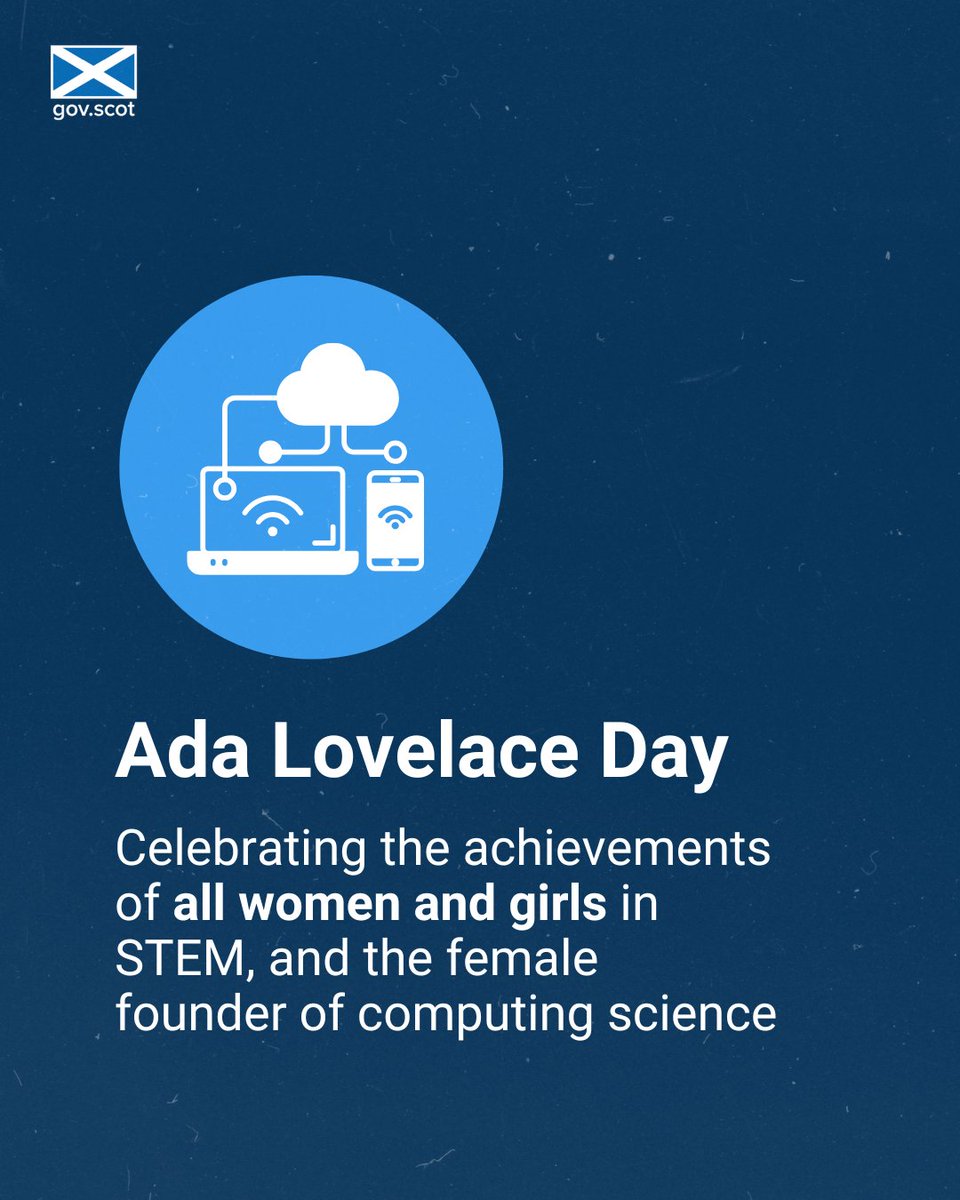 gov.scot

Ada Lovelace Day

Celebrating the achievements of all women and girls in STEM, and the female founder of computing science